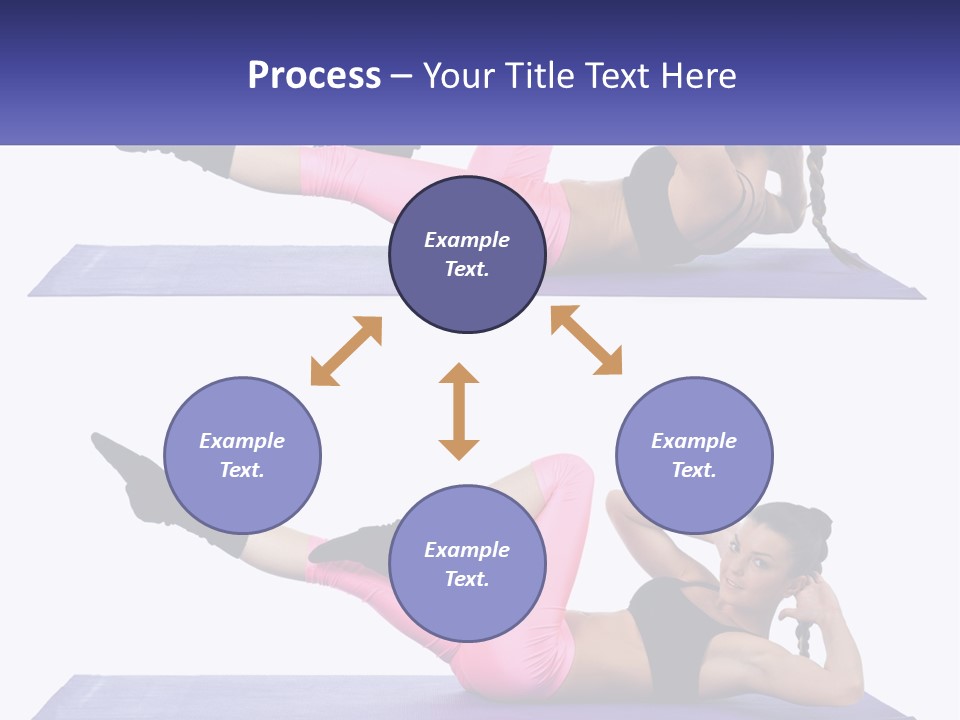 Process – Your Title Text Here

Example Text.

Example Text.

Example Text.

Example Text.